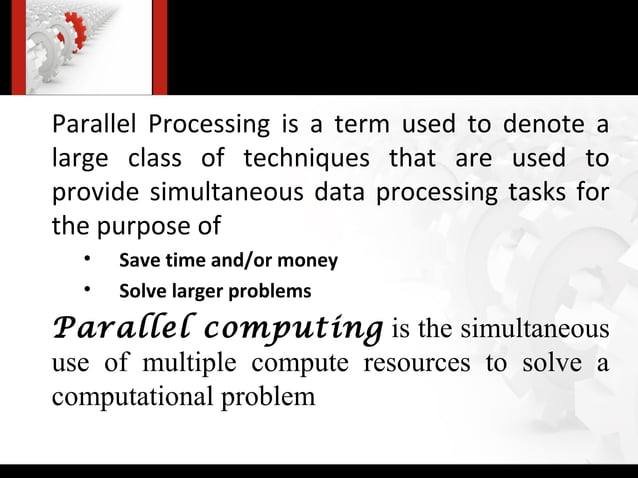 Parallel Processing is a term used to denote a large class of techniques that are used to provide simultaneous data processing tasks for the purpose of

• Save time and/or money
• Solve larger problems

Parallel computing is the simultaneous use of multiple compute resources to solve a computational problem